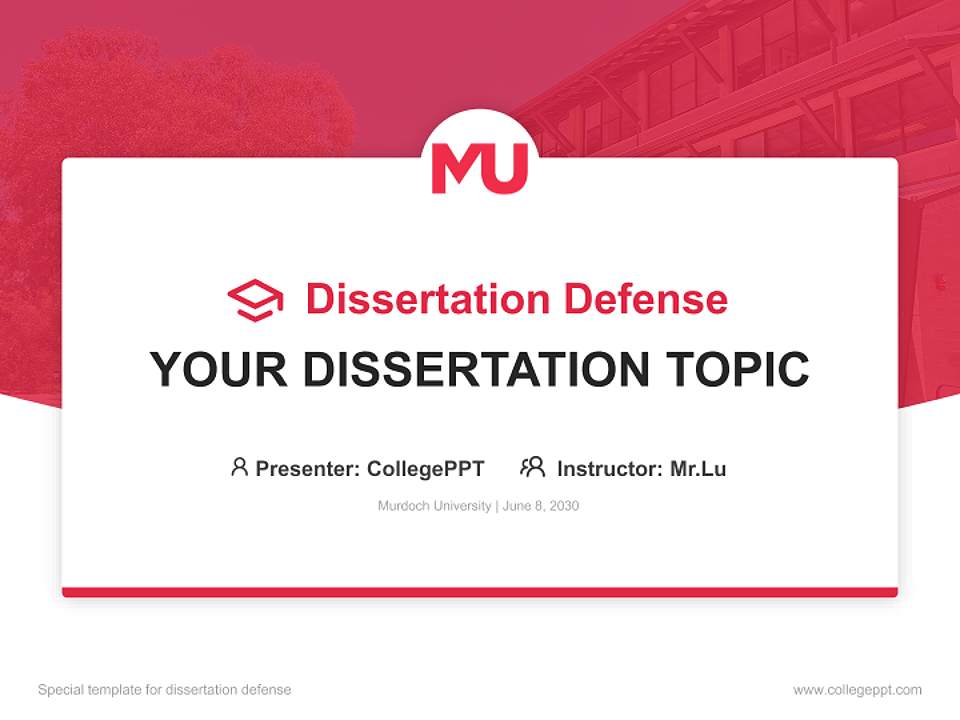 MU

Dissertation Defense

YOUR DISSERTATION TOPIC

Presenter: CollegePPT Instructor: Mr.Lu

Murdoch University | June 8, 2030

Special template for dissertation defense

www.collegeppt.com